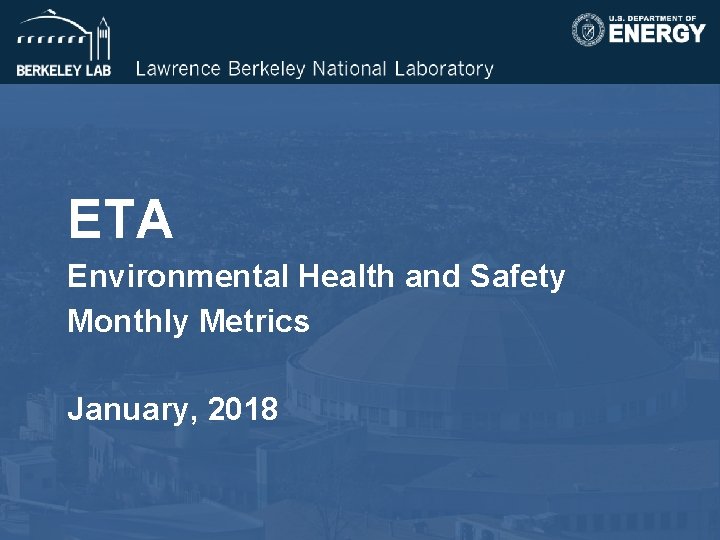 BERKELEY LAB Lawrence Berkeley National Laboratory

U.S. DEPARTMENT OF ENERGY

ETA

Environmental Health and Safety Monthly Metrics

January, 2018